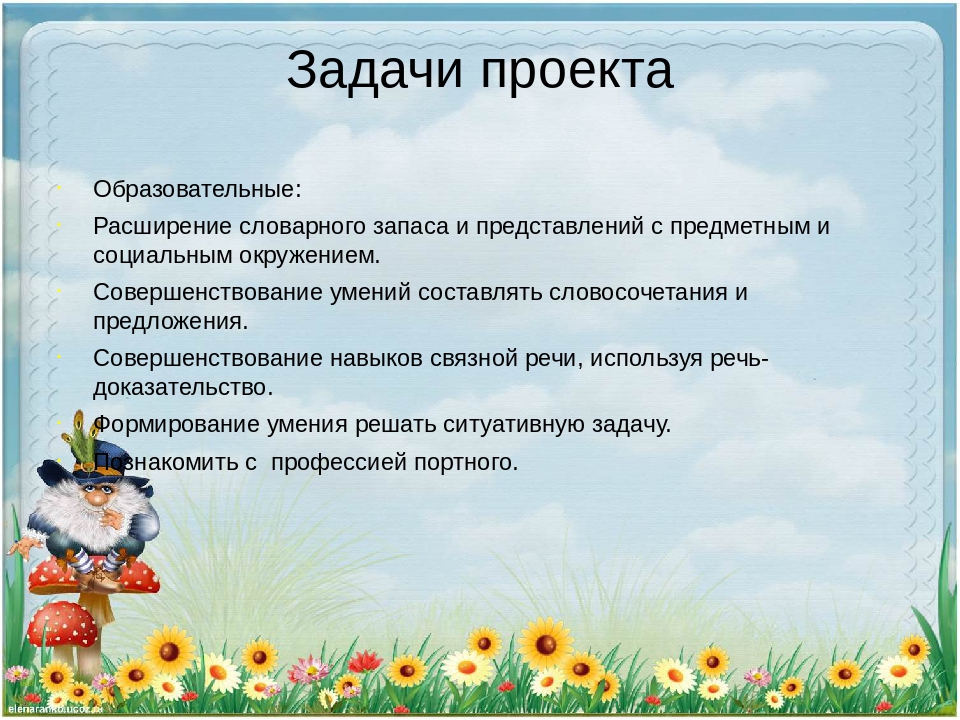 Задачи проекта

Образовательные:

Расширение словарного запаса и представлений с предметным и социальным окружением.

Совершенствование умений составлять словосочетания и предложения.

Совершенствование навыков связной речи, используя речь-доказательство.

Формирование умения решать ситуативную задачу.

Познакомить с профессией портного.

elenaranko.ucoz.ru